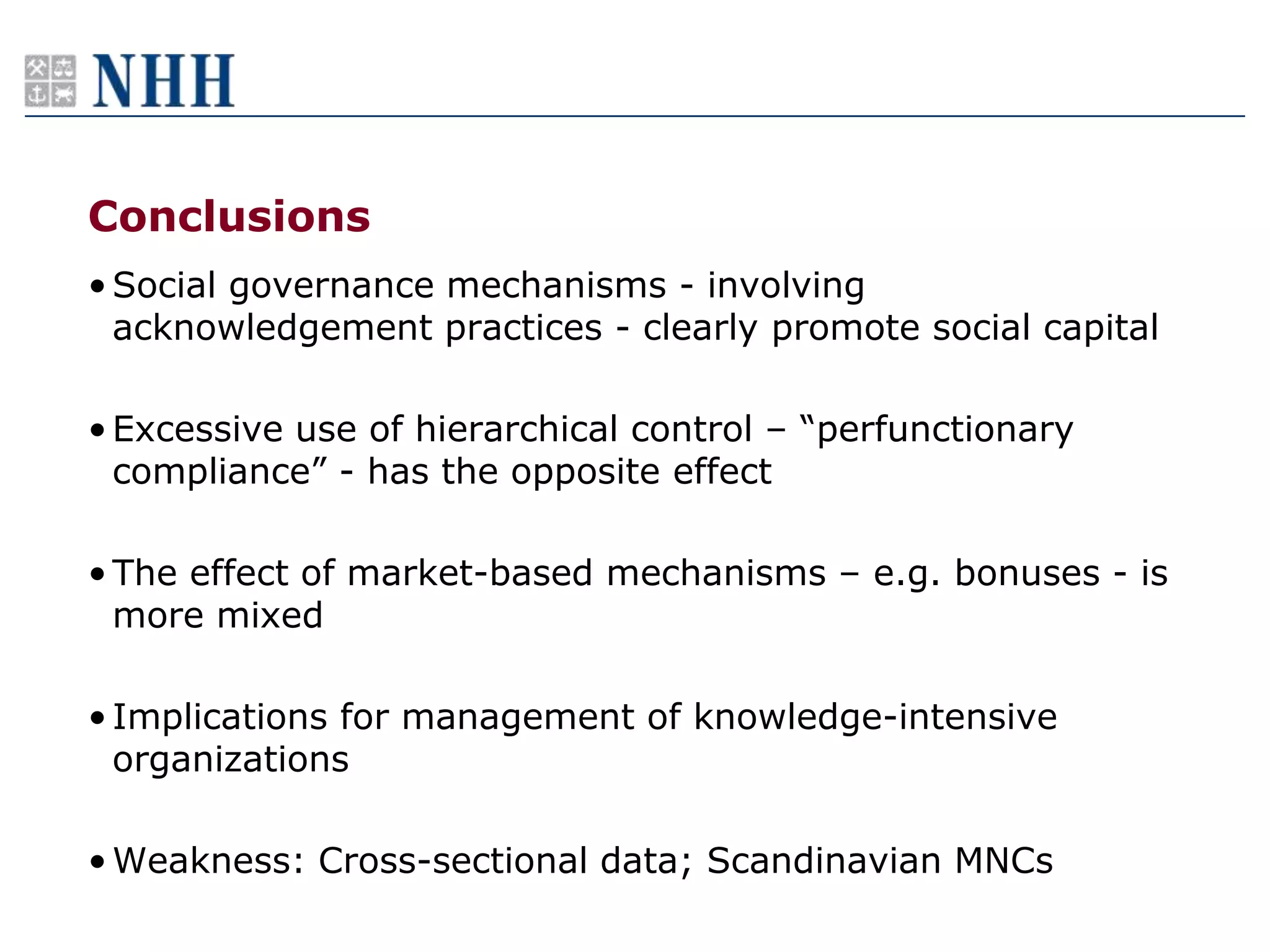 NHH

Conclusions

• Social governance mechanisms - involving acknowledgement practices - clearly promote social capital

• Excessive use of hierarchical control – “perfunctionary compliance” - has the opposite effect

• The effect of market-based mechanisms – e.g. bonuses - is more mixed

• Implications for management of knowledge-intensive organizations

• Weakness: Cross-sectional data; Scandinavian MNCs